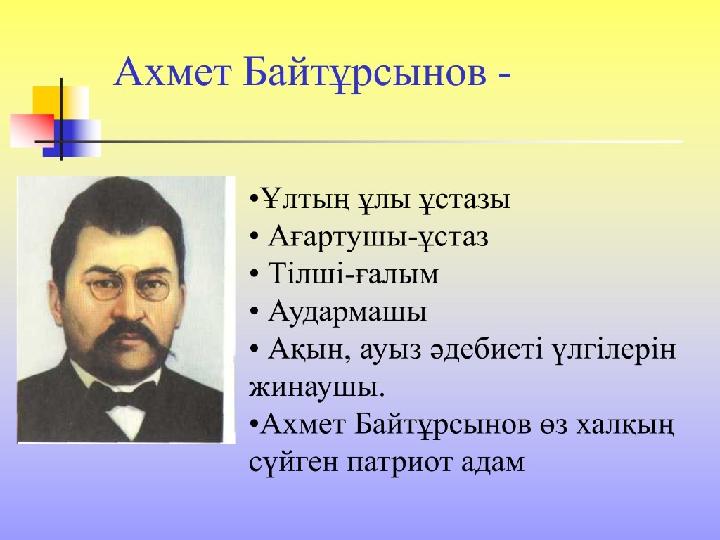 Ахмет Байтұрсынов -

•Ұлтың ұлы ұстазы
• Ағартушы-ұстаз
• Тілші-ғалым
• Аудармашы
• Ақын, ауыз әдебиеті үлгілерін жинаушы.
•Ахмет Байтұрсынов өз халқың сүйген патриот адам